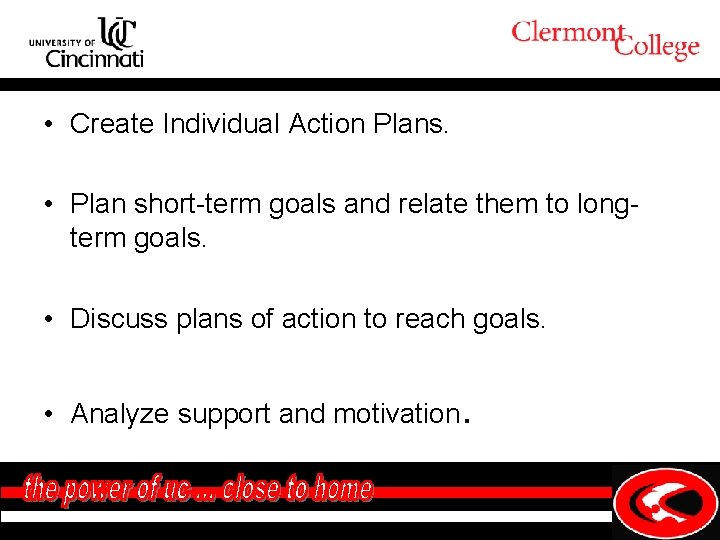 UNIVERSITY OF UC Cincinnati

Clermont College

• Create Individual Action Plans.

• Plan short-term goals and relate them to long-term goals.

• Discuss plans of action to reach goals.

• Analyze support and motivation.

the power of uc ... close to home